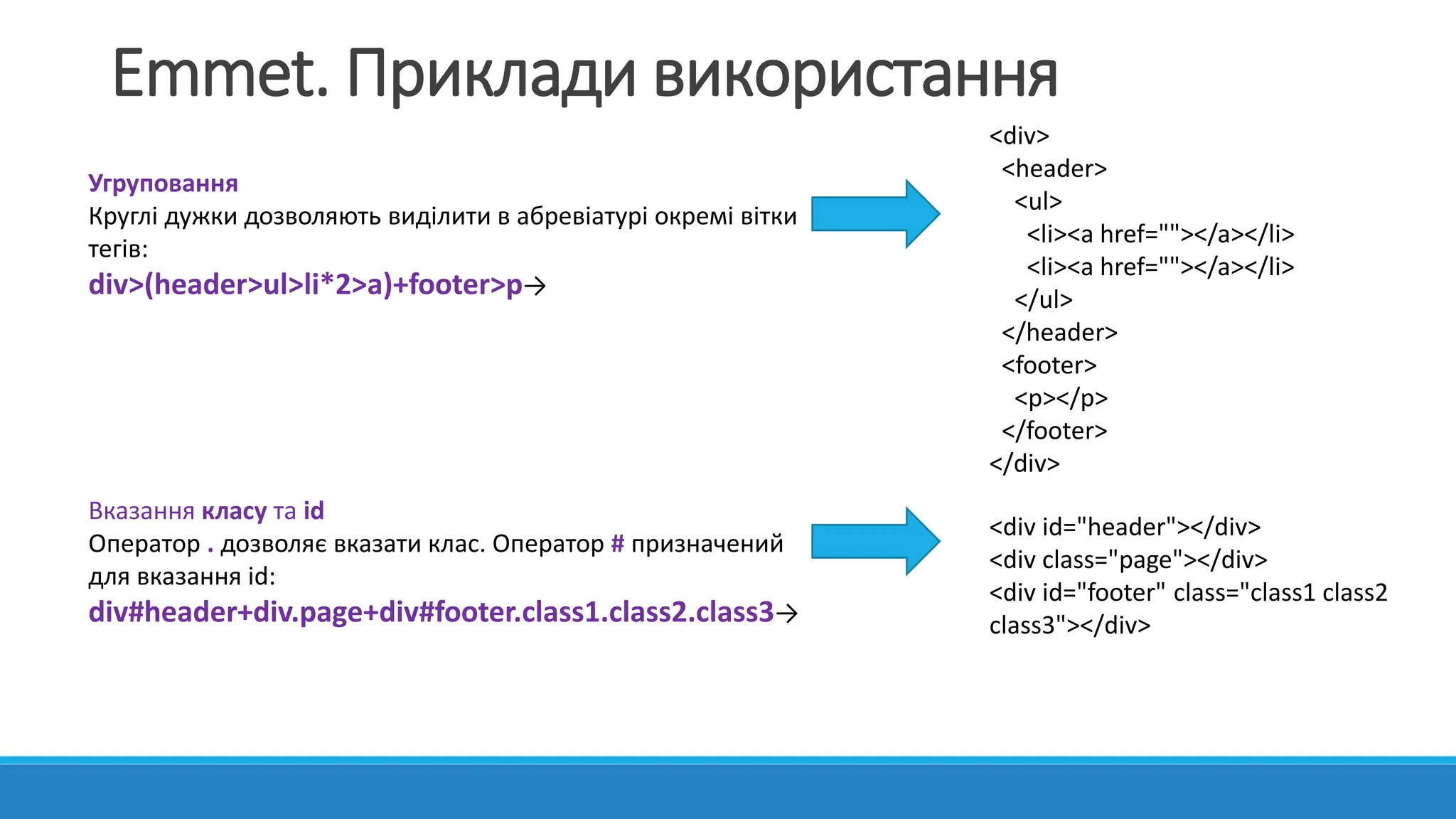 Emmet. Приклади використання

Угруповання
Круглі дужки дозволяють виділити в абревіатурі окремі вітки тегів:
div>(header>ul>li*2>a)+footer>p→

<div>
<header>
<ul>
<li><a href=""></a></li>
<li><a href=""></a></li>
</ul>
</header>
<footer>
<p></p>
</footer>
</div>

Вказання класу та id
Оператор . дозволяє вказати клас. Оператор # призначений для вказання id:
div#header+div.page+div#footer.class1.class2.class3→

<div id="header"></div>
<div class="page"></div>
<div id="footer" class="class1 class2 class3"></div>